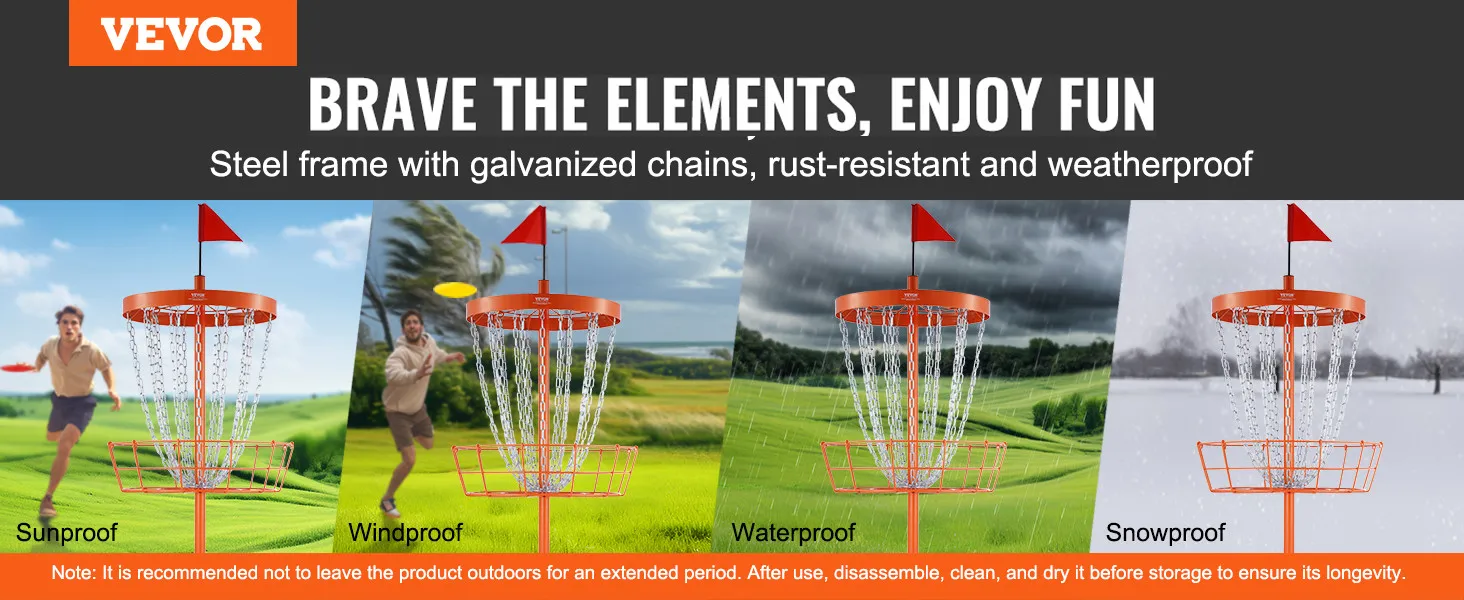 VEVOR

BRAVE THE ELEMENTS, ENJOY FUN

Steel frame with galvanized chains, rust-resistant and weatherproof

VEVOR

VEVOR

VEVOR

VEVOR

Sunproof

Windproof

Waterproof

Snowproof

Note: It is recommended not to leave the product outdoors for an extended period. After use, disassemble, clean, and dry it before storage to ensure its longevity.